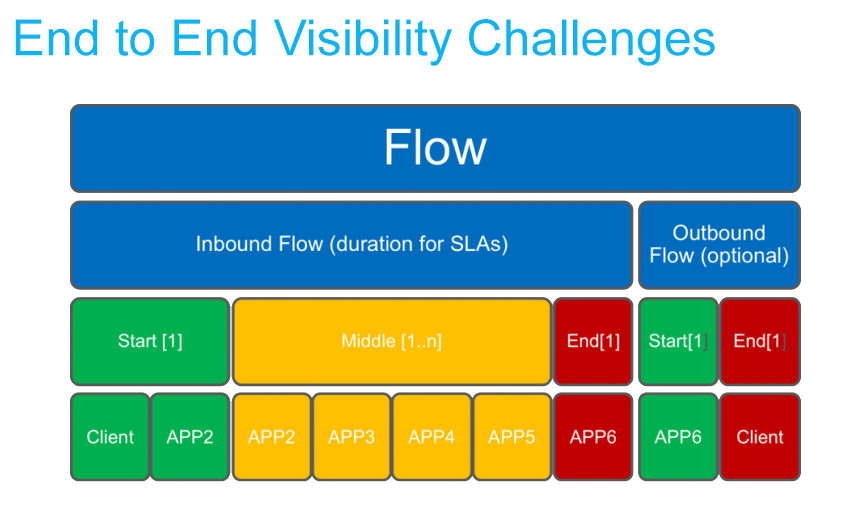 End to End Visibility Challenges

Flow

Inbound Flow (duration for SLAs)

Outbound Flow (optional)

Start [1]

Middle [1..n]

End[1]

Start[1]

End[1]

Client

APP2

APP2

APP3

APP4

APP5

APP6

APP6

Client